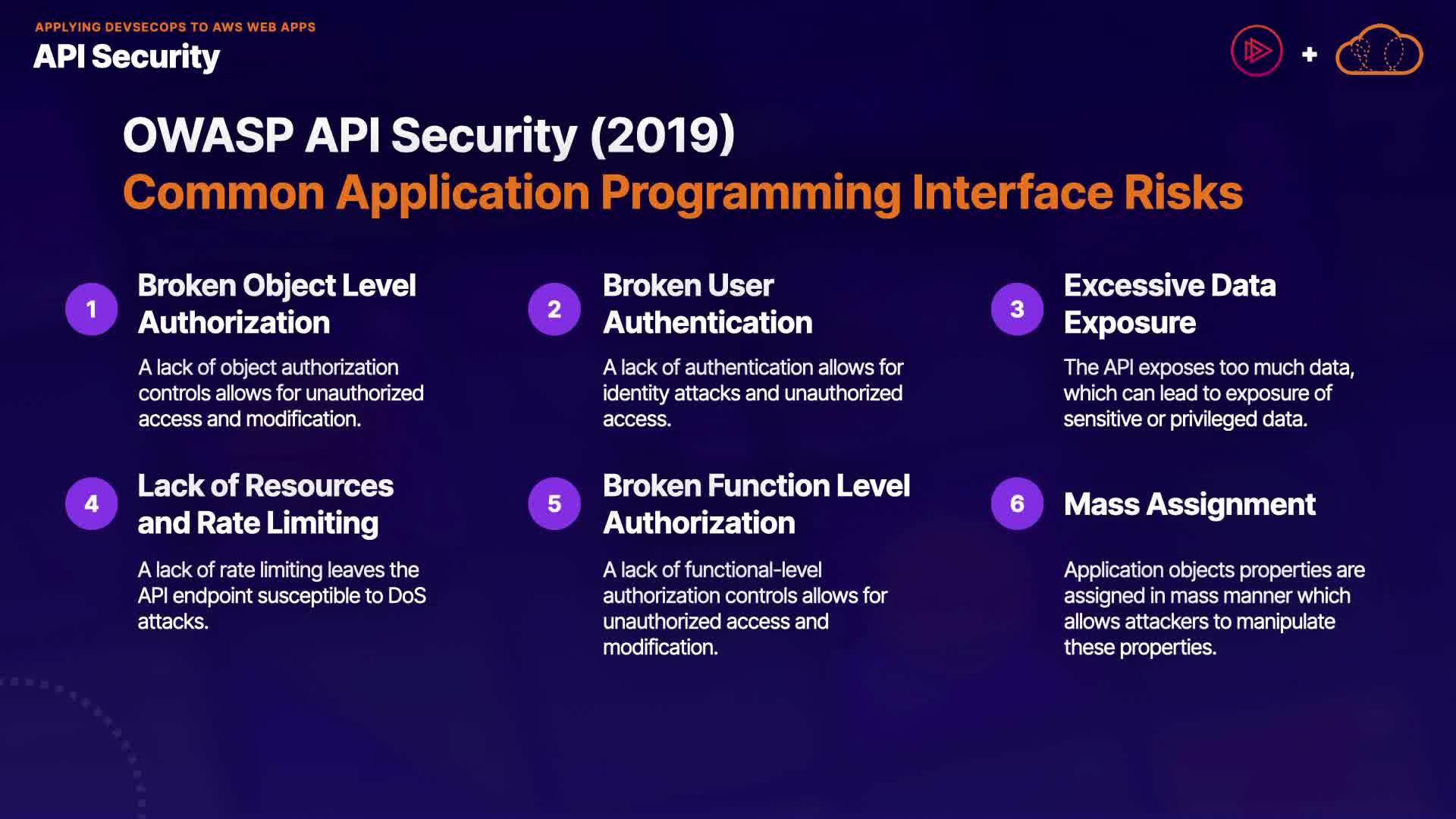 APPLYING DEVSECOPS TO AWS WEB APPS
API Security

+

OWASP API Security (2019)
Common Application Programming Interface Risks

1 Broken Object Level Authorization

A lack of object authorization controls allows for unauthorized access and modification.

2 Broken User Authentication

A lack of authentication allows for identity attacks and unauthorized access.

3 Excessive Data Exposure

The API exposes too much data, which can lead to exposure of sensitive or privileged data.

4 Lack of Resources and Rate Limiting

A lack of rate limiting leaves the API endpoint susceptible to DoS attacks.

5 Broken Function Level Authorization

A lack of functional-level authorization controls allows for unauthorized access and modification.

6 Mass Assignment

Application objects properties are assigned in mass manner which allows attackers to manipulate these properties.